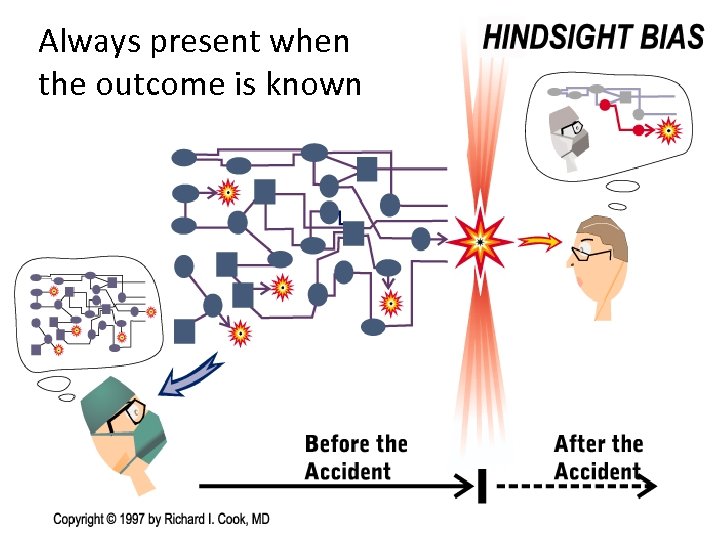 Always present when the outcome is known

HINDSIGHT BIAS

Before the Accident

After the Accident

Copyright © 1997 by Richard I. Cook, MD